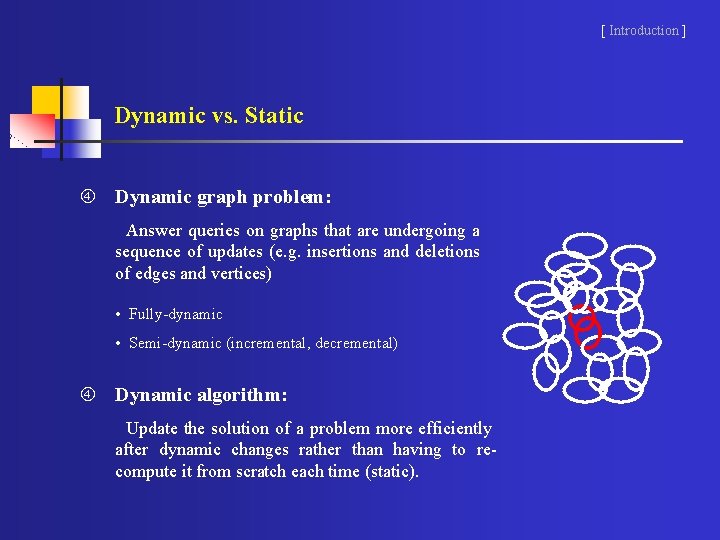 [ Introduction ]

Dynamic vs. Static

④ Dynamic graph problem:

Answer queries on graphs that are undergoing a sequence of updates (e.g. insertions and deletions of edges and vertices)

• Fully-dynamic

• Semi-dynamic (incremental, decremental)

④ Dynamic algorithm:

Update the solution of a problem more efficiently after dynamic changes rather than having to recompute it from scratch each time (static).